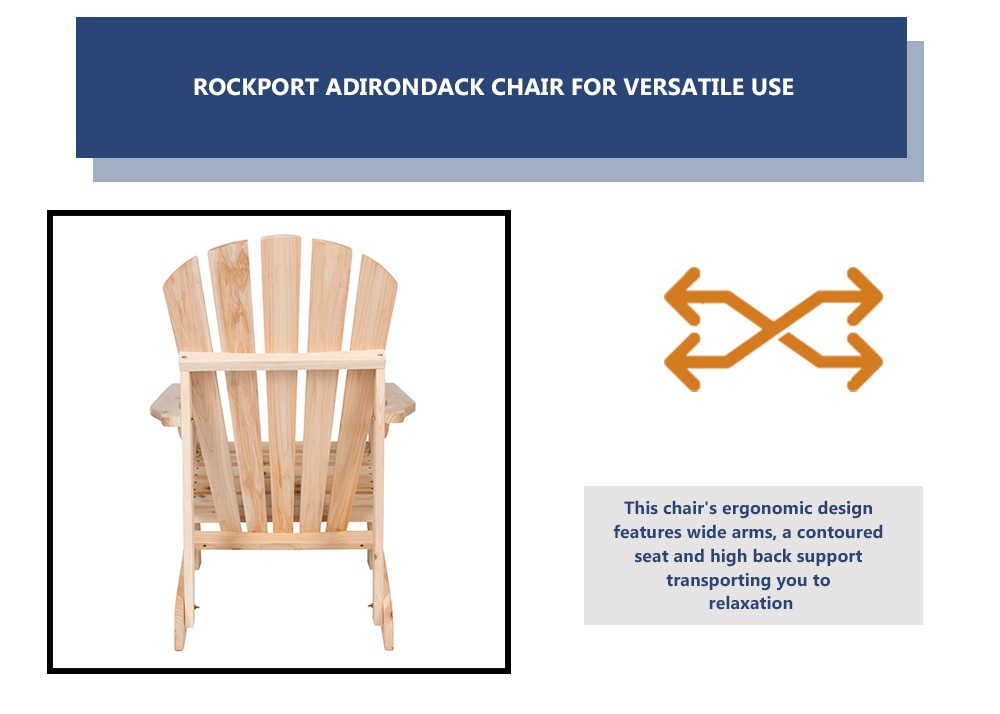 ROCKPORT ADIRONDACK CHAIR FOR VERSATILE USE

This chair's ergonomic design features wide arms, a contoured seat and high back support transporting you to relaxation